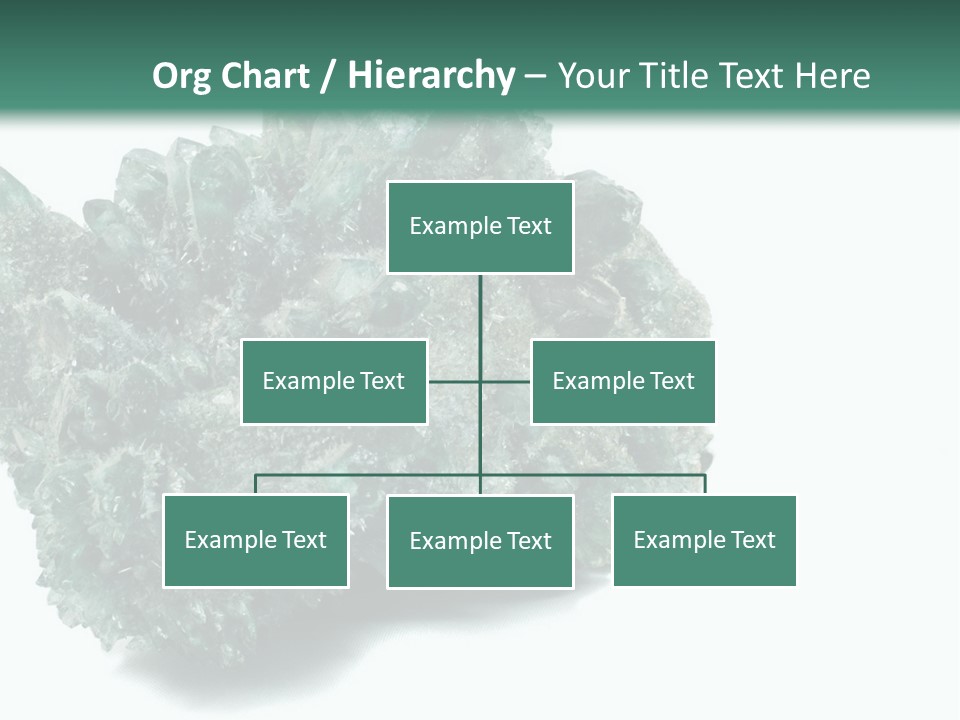 Org Chart / Hierarchy – Your Title Text Here

Example Text

Example Text

Example Text

Example Text

Example Text

Example Text